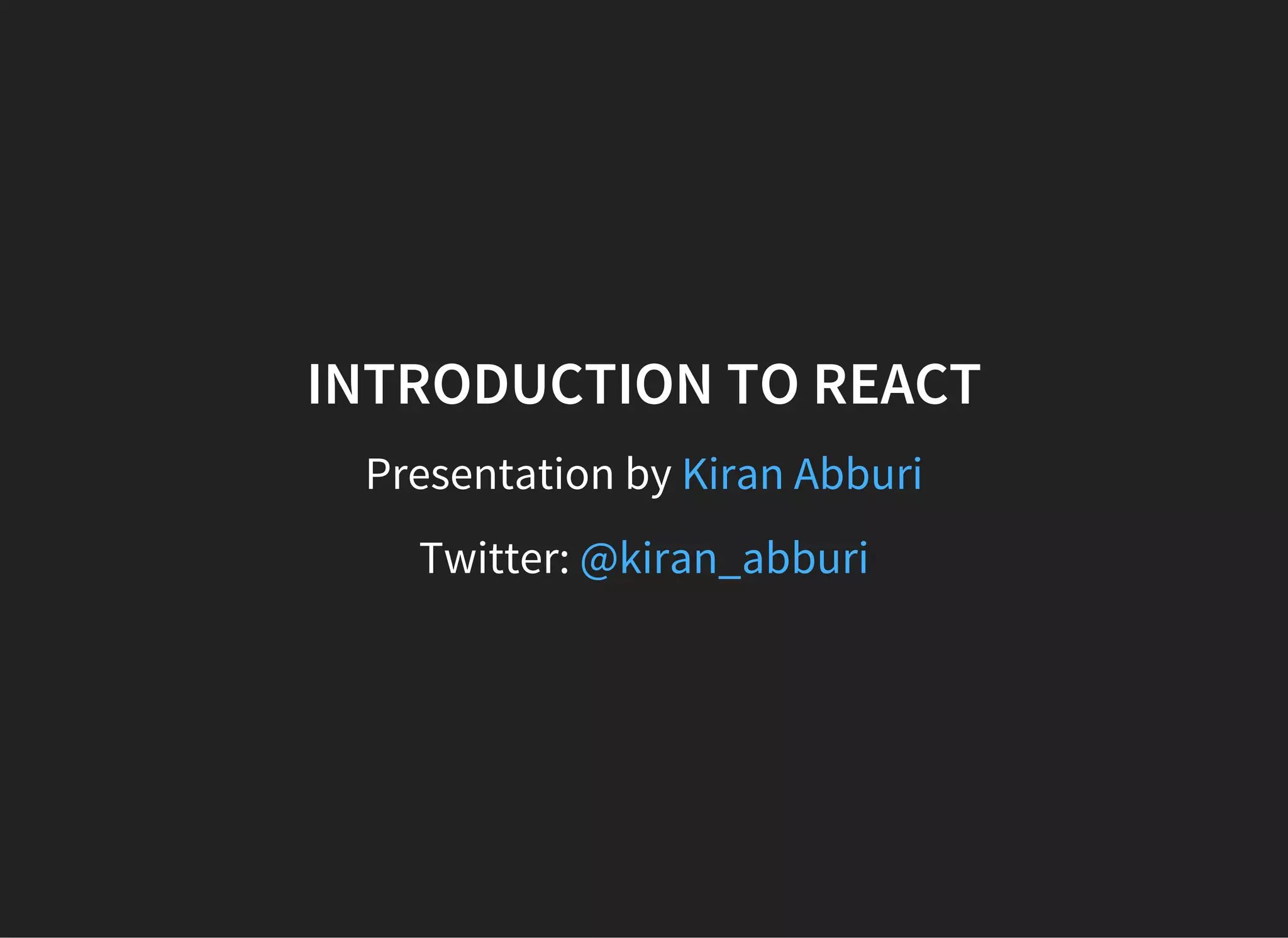 INTRODUCTION TO REACT

Presentation by Kiran Abburi

Twitter: @kiran_abburi